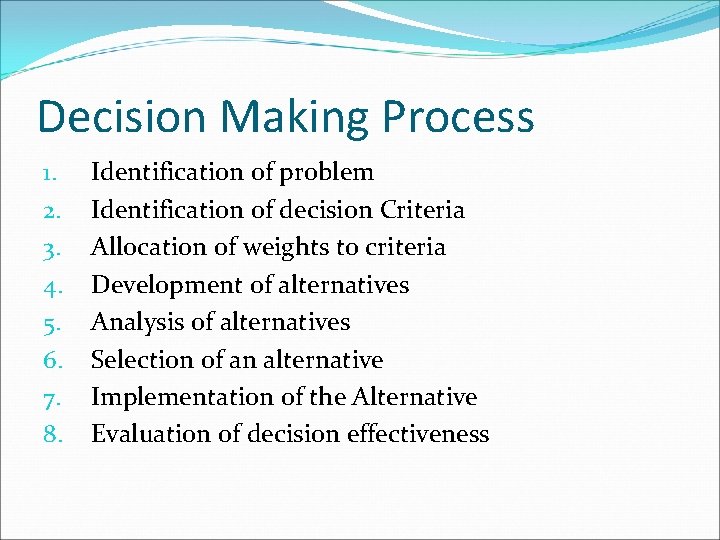 Decision Making Process

1. Identification of problem
2. Identification of decision Criteria
3. Allocation of weights to criteria
4. Development of alternatives
5. Analysis of alternatives
6. Selection of an alternative
7. Implementation of the Alternative
8. Evaluation of decision effectiveness